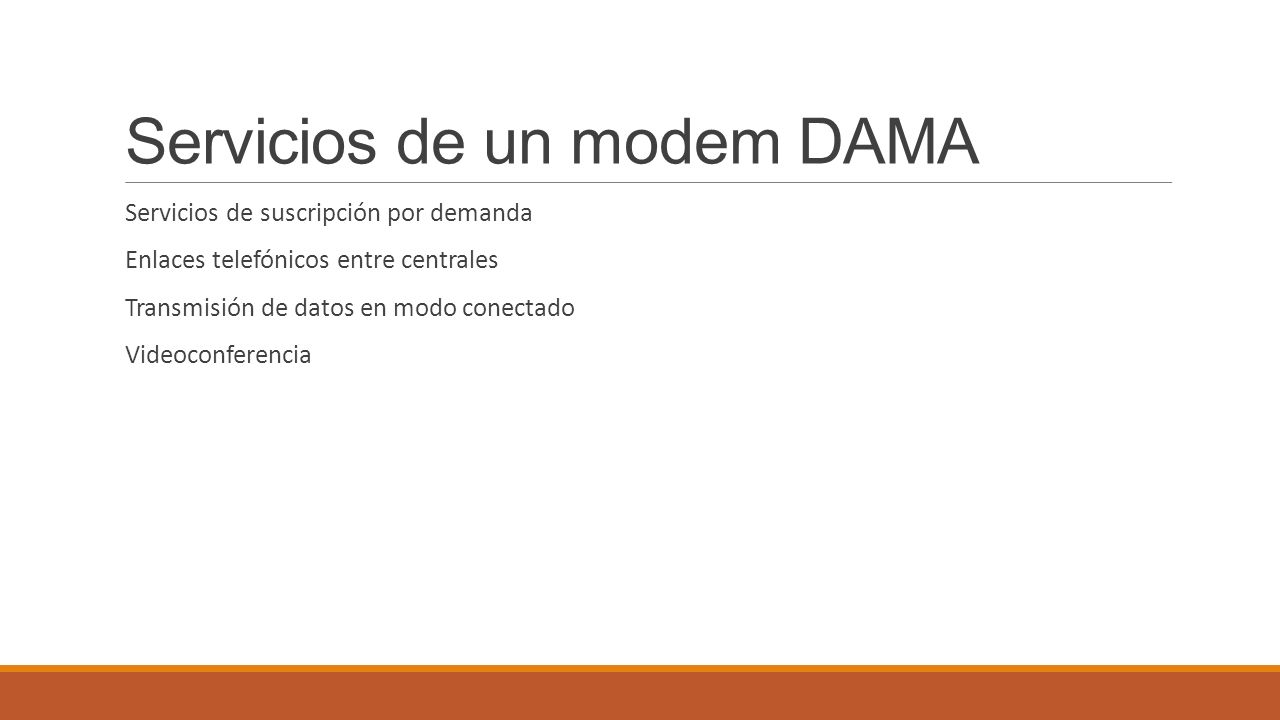 Servicios de un modem DAMA

Servicios de suscripción por demanda

Enlaces telefónicos entre centrales

Transmisión de datos en modo conectado

Videoconferencia